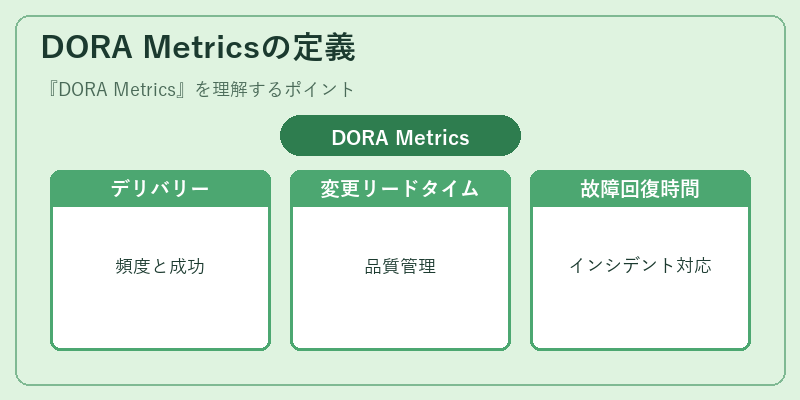 DORA Metricsの定義

『DORA Metrics』を理解するポイント

DORA Metrics

デリバリー

頻度と成功

変更リードタイム

品質管理

故障回復時間

インシデント対応